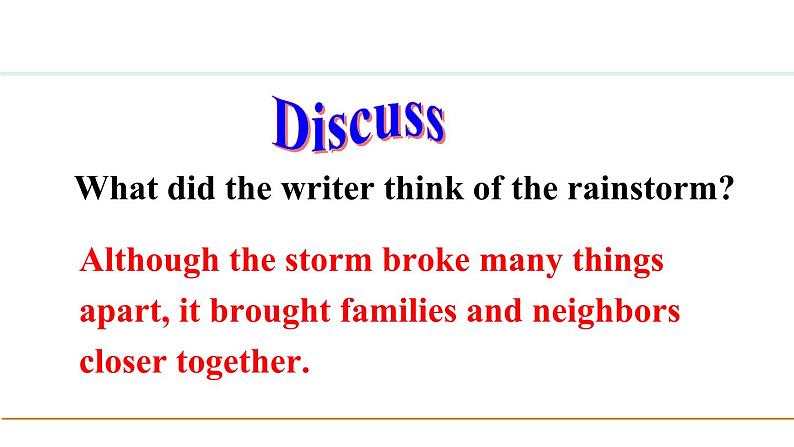 Discuss

What did the writer think of the rainstorm?

Although the storm broke many things apart, it brought families and neighbors closer together.